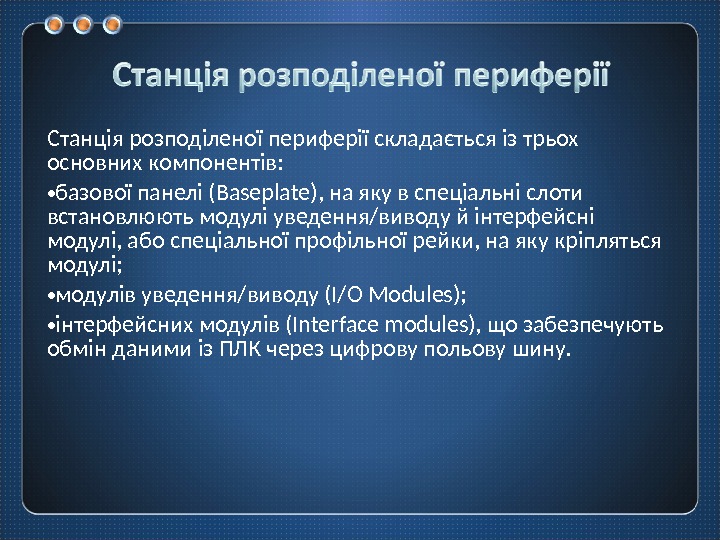 Станція розподіленої периферії

Станція розподіленої периферії складається із трьох основних компонентів:

•базової панелі (Baseplate), на яку в спеціальні слоти встановлюють модулі уведення/виводу й інтерфейсні модулі, або спеціальної профільної рейки, на яку кріпляться модулі;

•модулів уведення/виводу (I/O Modules);

•інтерфейсних модулів (Interface modules), що забезпечують обмін даними із ПЛК через цифрову польову шину.